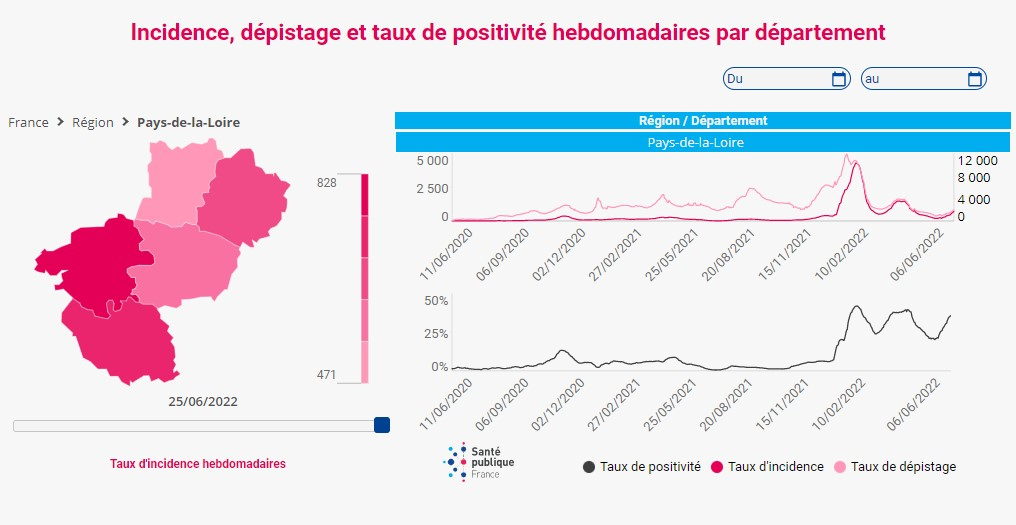 Incidence, dépistage et taux de positivité hebdomadaires par département

Du
au

France > Région > Pays-de-la-Loire

828
471

25/06/2022

Taux d'incidence hebdomadaires

Région / Département
Pays-de-la-Loire

5 000
2 500
0

12 000
8 000
4 000
0

11/06/2020
06/09/2020
02/12/2020
27/02/2021
25/05/2021
20/08/2021
15/11/2021
10/02/2022
06/06/2022

50%
25%
0%

11/06/2020
06/09/2020
02/12/2020
27/02/2021
25/05/2021
20/08/2021
15/11/2021
10/02/2022
06/06/2022

Santé publique France

Taux de positivité
Taux d'incidence
Taux de dépistage